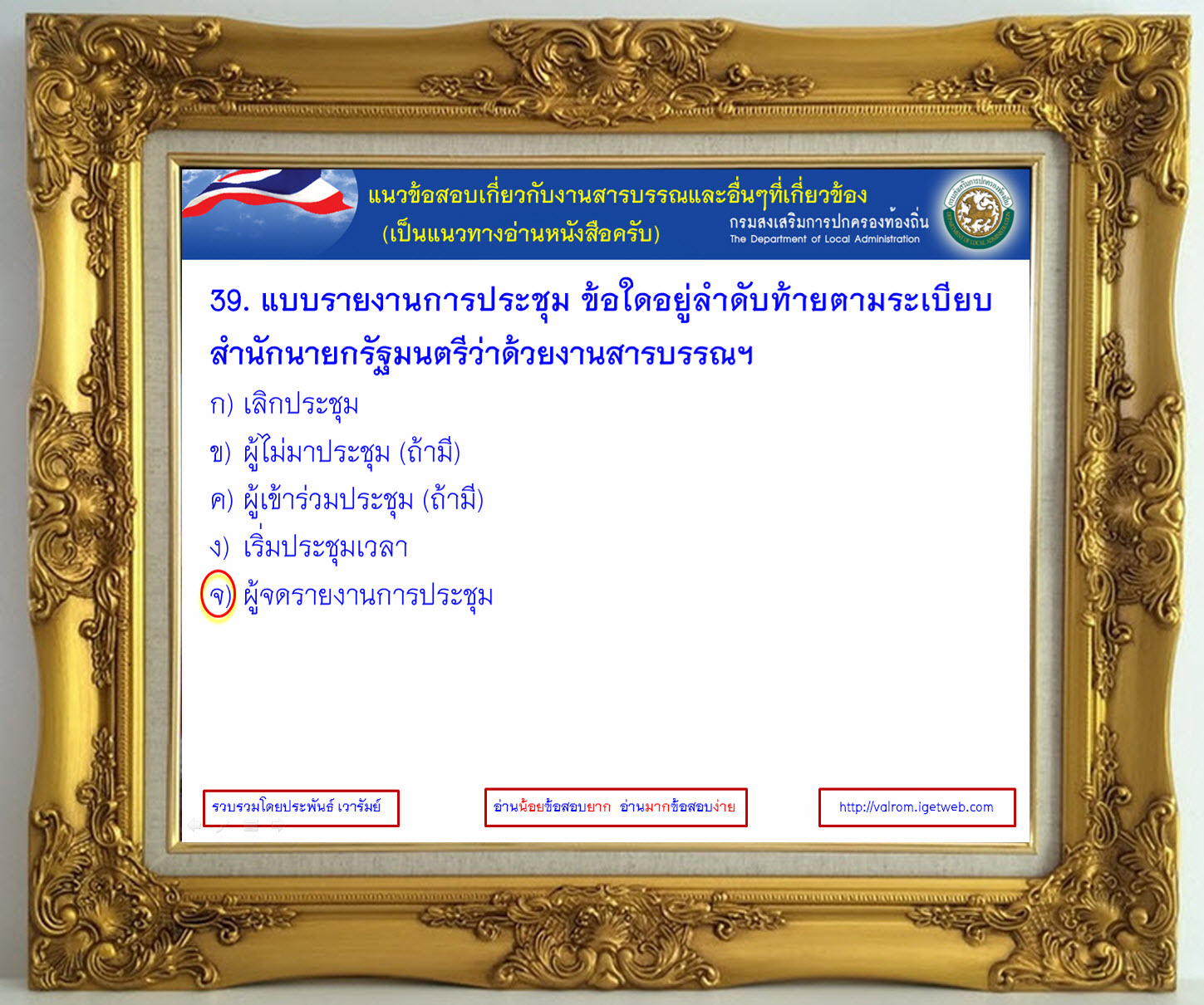 แนวข้อสอบเกี่ยวกับงานสารบรรณและอื่นๆที่เกี่ยวข้อง
(เป็นแนวทางอ่านหนังสือครับ)

กรมส่งเสริมการปกครองท้องถิ่น
The Department of Local Administration

39. แบบรายงานการประชุม ข้อใดอยู่ลำดับท้ายตามระเบียบสำนักนายกรัฐมนตรีว่าด้วยงานสารบรรณฯ

ก) เลิกประชุม

ข) ผู้ไม่มาประชุม (ถ้ามี)

ค) ผู้เข้าร่วมประชุม (ถ้ามี)

ง) เริ่มประชุมเวลา

จ) ผู้จดรายงานการประชุม

รวบรวมโดยประพันธ์ เวารัมย์

อ่านน้อยข้อสอบยาก อ่านมากข้อสอบง่าย

http://valrom.igetweb.com